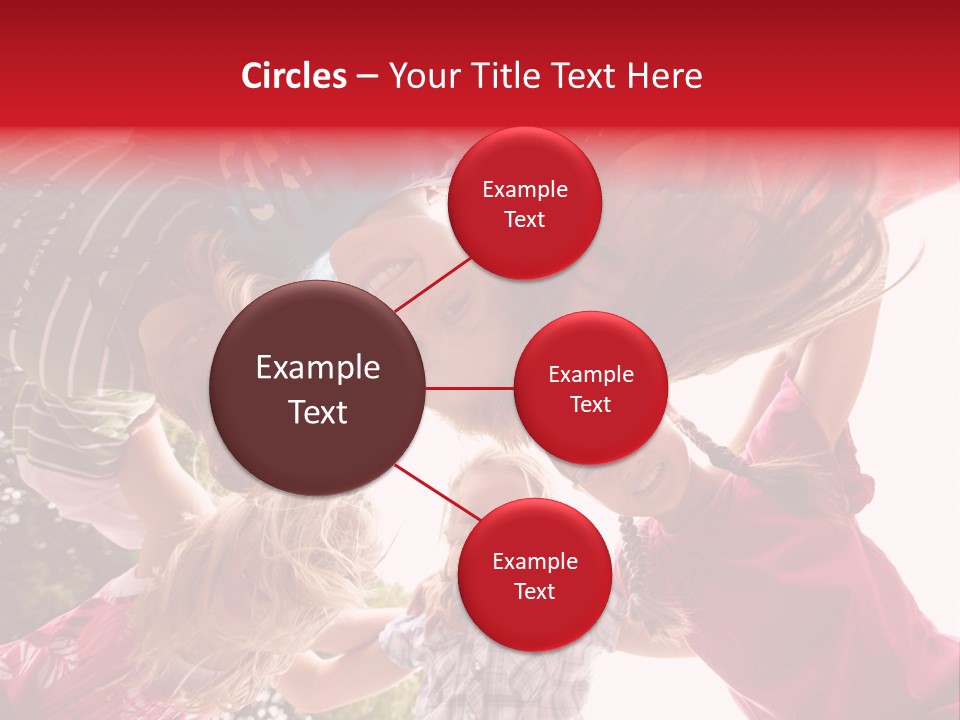 Circles – Your Title Text Here

Example Text

Example Text

Example Text

Example Text